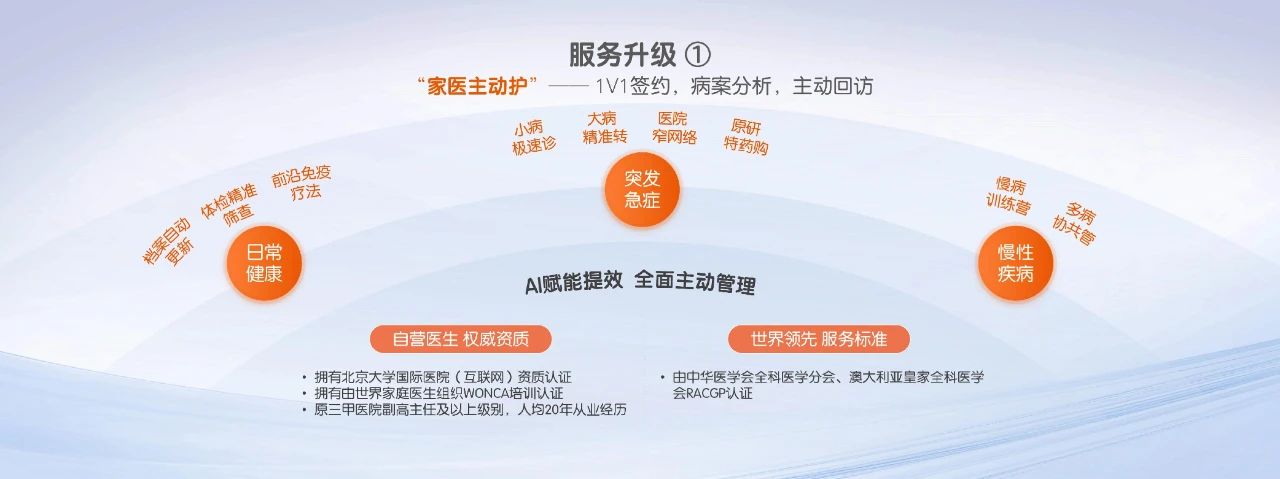 服务升级 ①

“家医主动护”—— 1V1签约，病案分析，主动回访

档案自动更新

体检精准筛查

前沿免疫疗法

日常健康

小病极速诊

大病精准转

医院窄网络

原研特药购

突发急症

慢病训练营

多病协共管

慢性疾病

AI赋能提效 全面主动管理

自营医生 权威资质

• 拥有北京大学国际医院（互联网）资质认证
• 拥有由世界家庭医生组织WONCA培训认证
• 原三甲医院副高主任及以上级别，人均20年从业经历

世界领先 服务标准

• 由中华医学会全科医学分会、澳大利亚皇家全科医学会RACGP认证